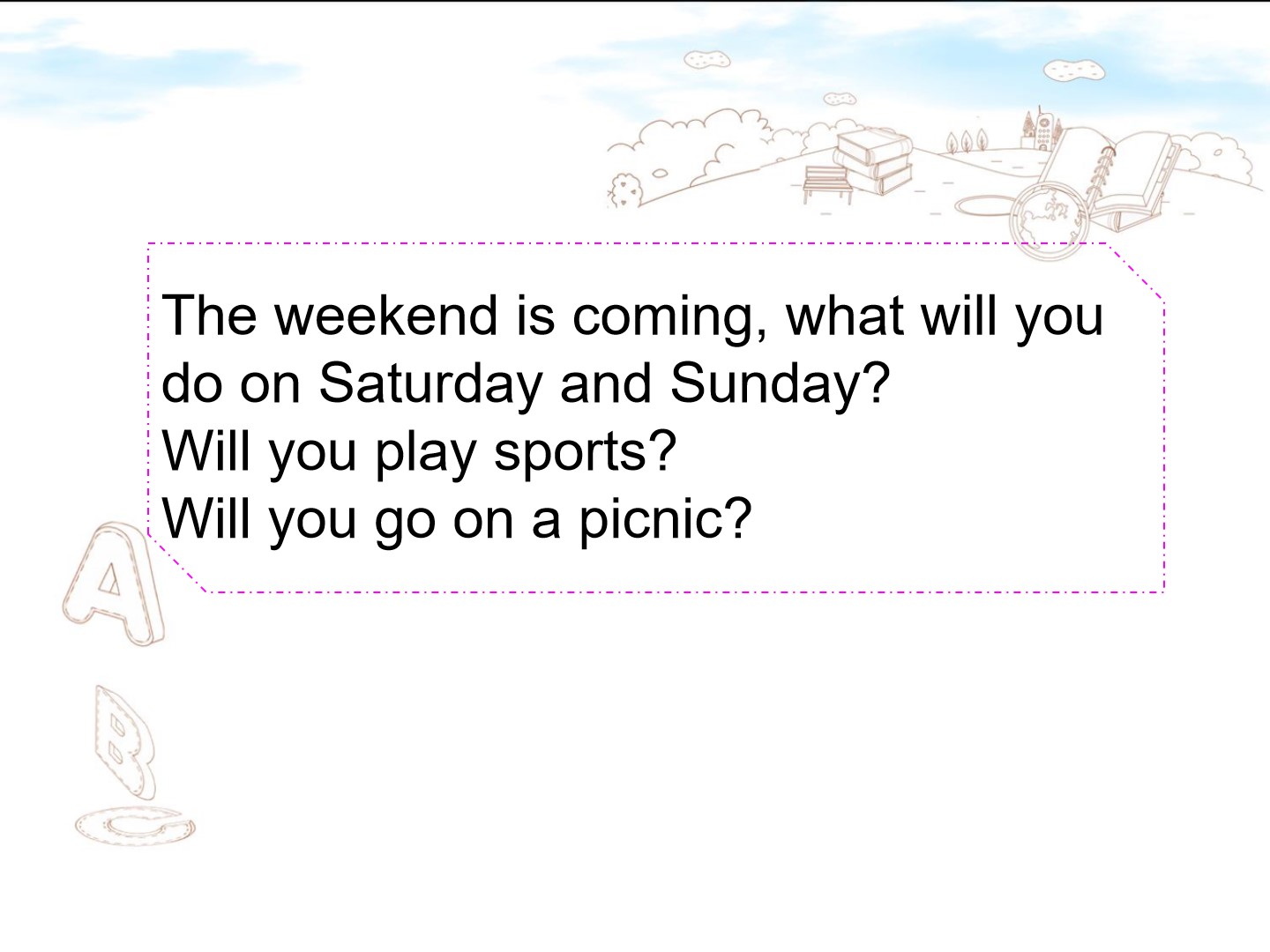 The weekend is coming, what will you do on Saturday and Sunday?
Will you play sports?
Will you go on a picnic?

A
B
C